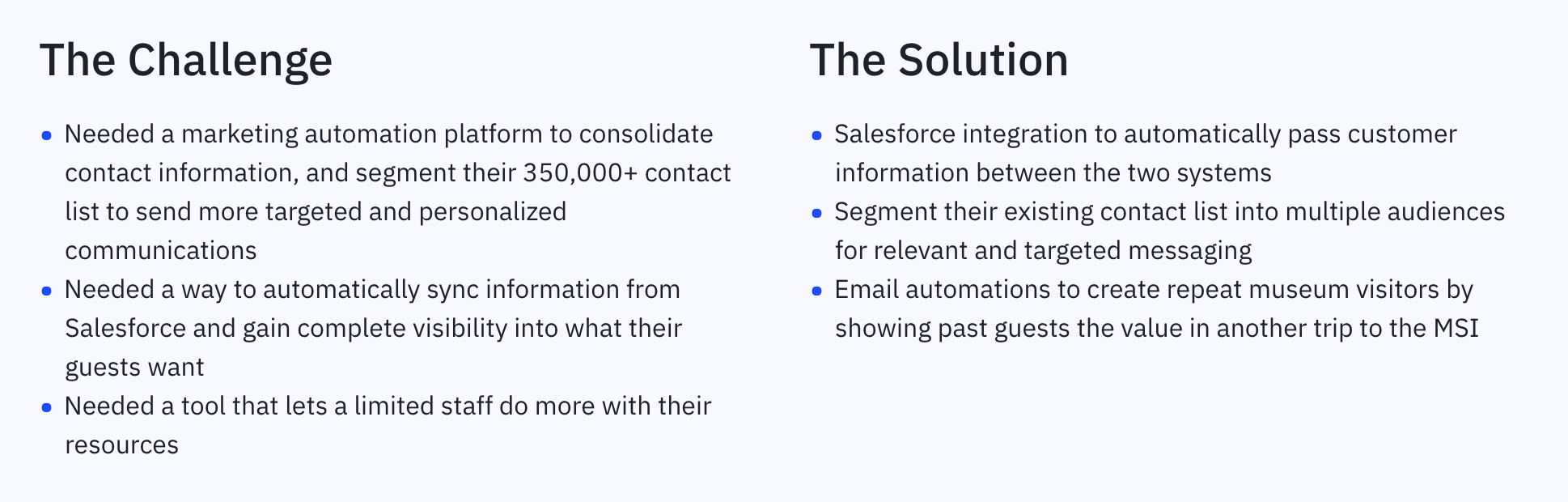 The Challenge

- Needed a marketing automation platform to consolidate contact information, and segment their 350,000+ contact list to send more targeted and personalized communications
- Needed a way to automatically sync information from Salesforce and gain complete visibility into what their guests want
- Needed a tool that lets a limited staff do more with their resources

The Solution

- Salesforce integration to automatically pass customer information between the two systems
- Segment their existing contact list into multiple audiences for relevant and targeted messaging
- Email automations to create repeat museum visitors by showing past guests the value in another trip to the MSI